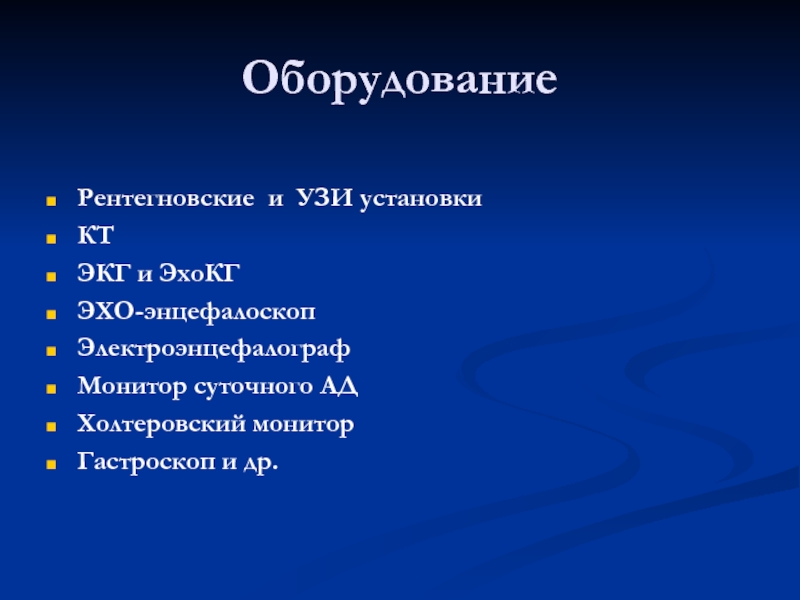 Оборудование

Рентегновские  и  УЗИ установки
КТ
ЭКГ и ЭхоКГ
ЭХО-энцефалоскоп
Электроэнцефалограф
Монитор суточного АД
Холтеровский монитор
Гастроскоп и др.